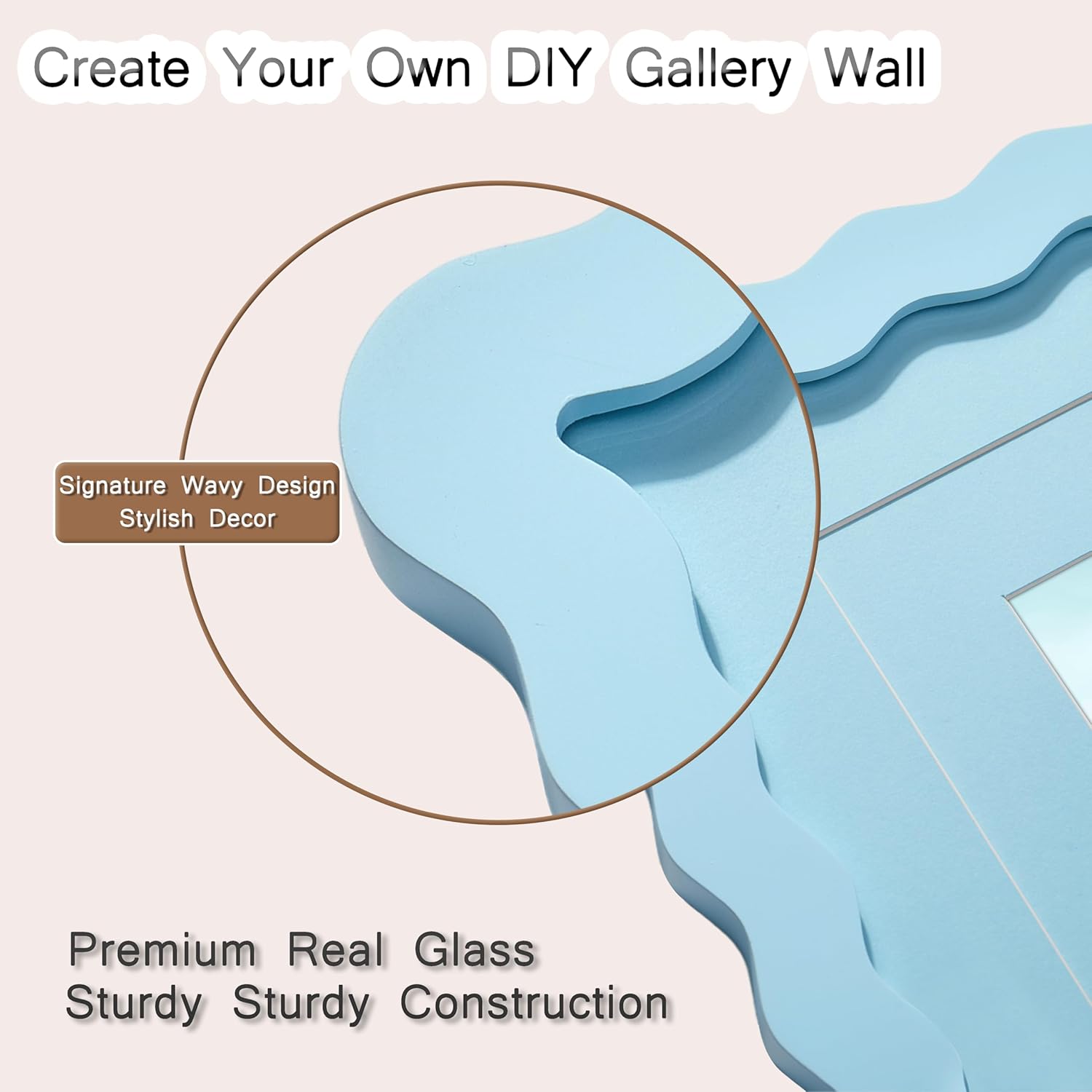 Create Your Own DIY Gallery Wall

Signature Wavy Design
Stylish Decor

Premium Real Glass
Sturdy Sturdy Construction